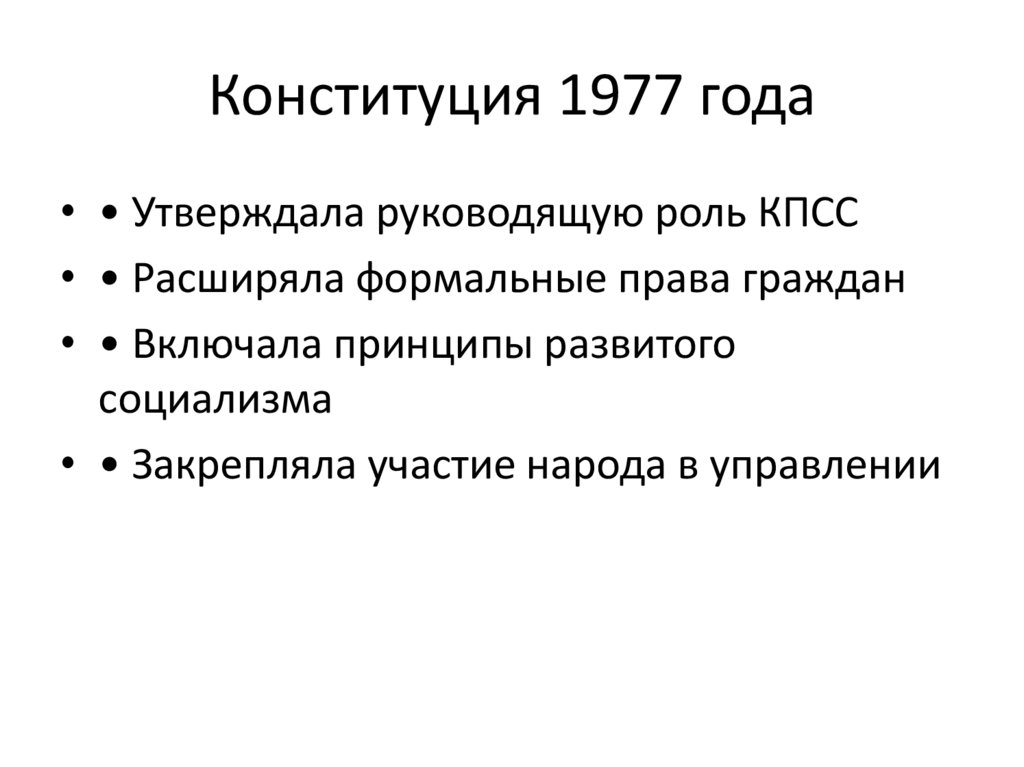 Конституция 1977 года

• • Утверждала руководящую роль КПСС
• • Расширяла формальные права граждан
• • Включала принципы развитого социализма
• • Закрепляла участие народа в управлении